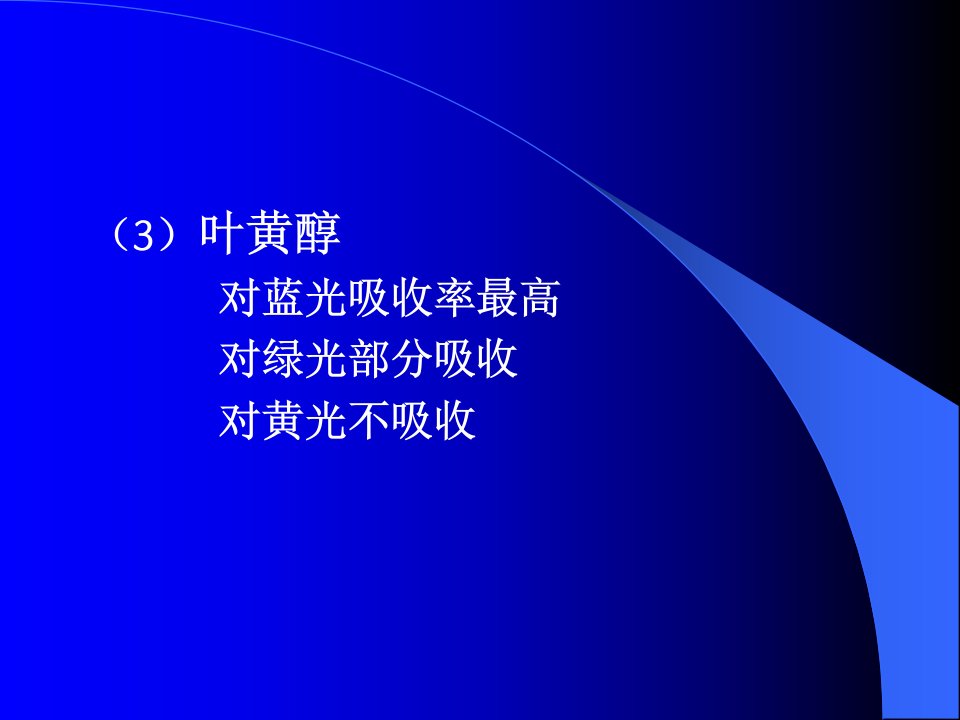 （3）叶黄醇

对蓝光吸收率最高
对绿光部分吸收
对黄光不吸收